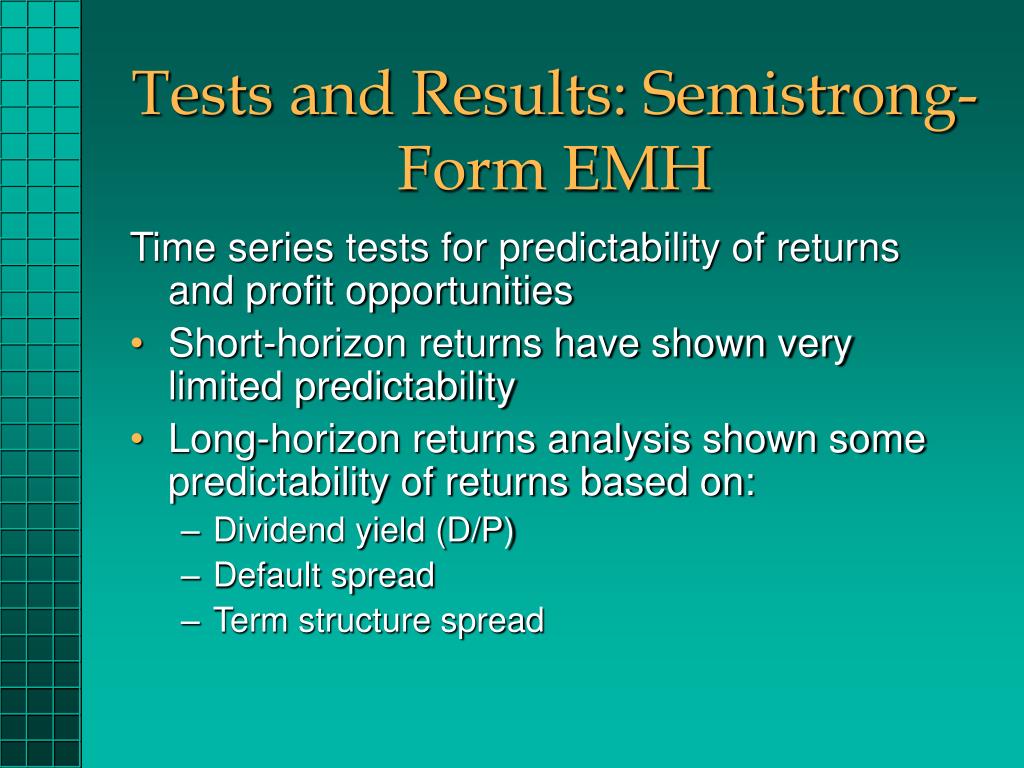 Tests and Results: Semistrong-Form EMH

Time series tests for predictability of returns and profit opportunities

• Short-horizon returns have shown very limited predictability
• Long-horizon returns analysis shown some predictability of returns based on:
  – Dividend yield (D/P)
  – Default spread
  – Term structure spread